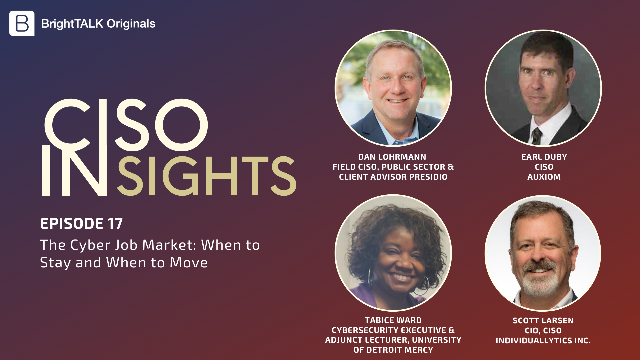 BrightTALK Originals

CISO INSIGHTS

EPISODE 17

The Cyber Job Market: When to Stay and When to Move

DAN LOHRMANN
FIELD CISO, PUBLIC SECTOR & CLIENT ADVISOR PRESIDIO

EARL DUBY
CISO
AUXIOM

TABICE WARD
CYBERSECURITY EXECUTIVE & ADJUNCT LECTURER, UNIVERSITY OF DETROIT MERCY

SCOTT LARSEN
CIO, CISO
INDIVIDUALLYTICS INC.